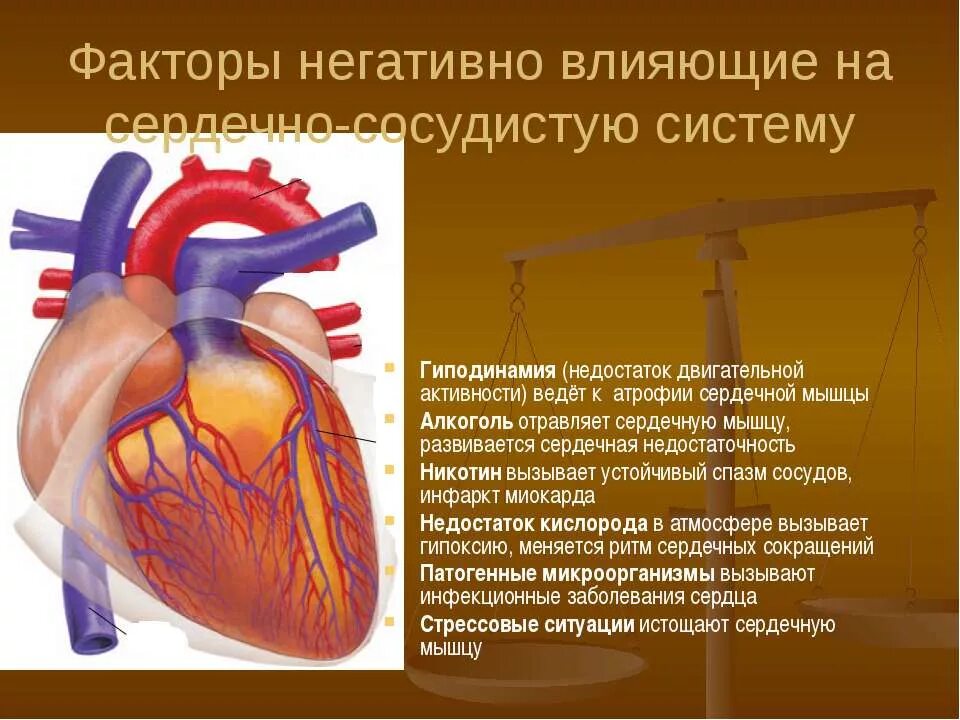 Факторы негативно влияющие на сердечно-сосудистую систему

- **Гиподинамия** (недостаток двигательной активности) ведёт к атрофии сердечной мышцы
- **Алкоголь** отравляет сердечную мышцу, развивается сердечная недостаточность
- **Никотин** вызывает устойчивый спазм сосудов, инфаркт миокарда
- **Недостаток кислорода** в атмосфере вызывает гипоксию, меняется ритм сердечных сокращений
- **Патогенные микроорганизмы** вызывают инфекционные заболевания сердца
- **Стрессовые ситуации** истощают сердечную мышцу